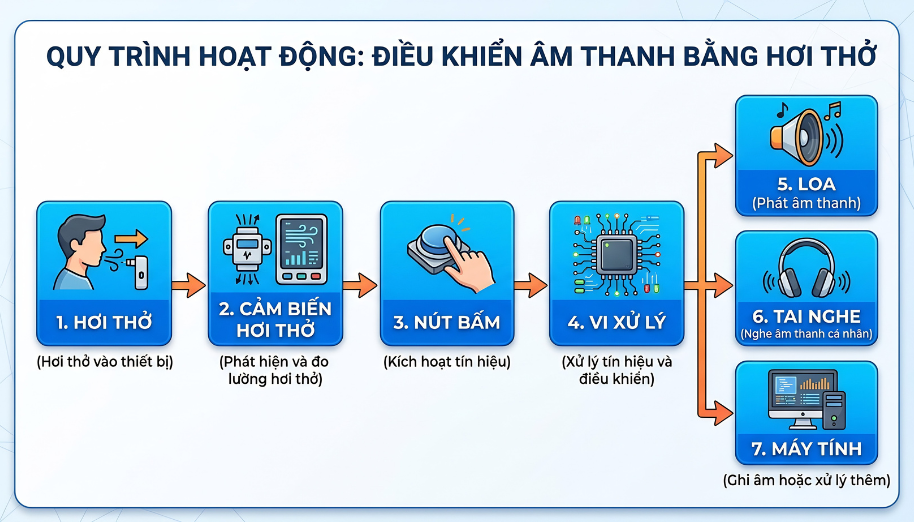 QUY TRÌNH HOẠT ĐỘNG: ĐIỀU KHIỂN ÂM THANH BẰNG HƠI THỞ

1. HƠI THỞ
(Hơi thở vào thiết bị)

2. CẢM BIẾN HƠI THỞ
(Phát hiện và đo lường hơi thở)

3. NÚT BẤM
(Kích hoạt tín hiệu)

4. VI XỬ LÝ
(Xử lý tín hiệu và điều khiển)

5. LOA
(Phát âm thanh)

6. TAI NGHE
(Nghe âm thanh cá nhân)

7. MÁY TÍNH
(Ghi âm hoặc xử lý thêm)